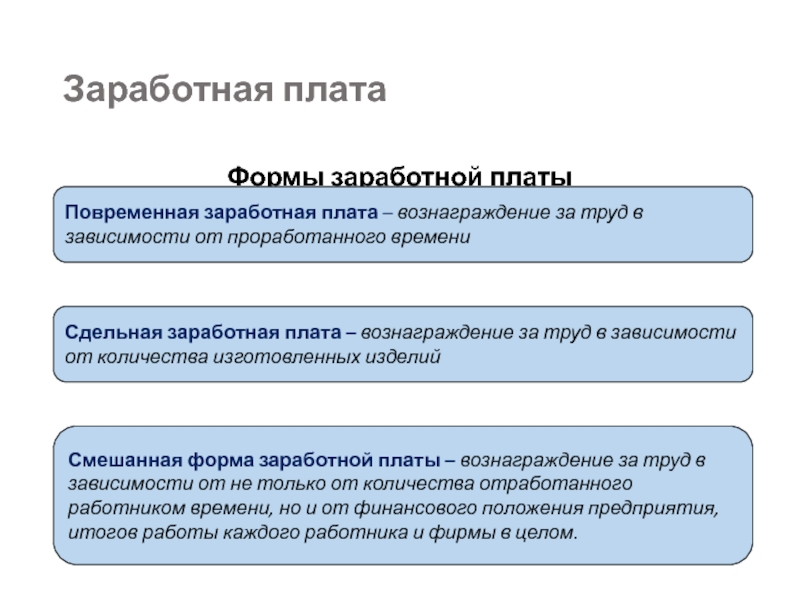 Заработная плата

Формы заработной платы

Повременная заработная плата – вознаграждение за труд в зависимости от проработанного времени

Сдельная заработная плата – вознаграждение за труд в зависимости от количества изготовленных изделий

Смешанная форма заработной платы – вознаграждение за труд в зависимости от не только от количества отработанного работником времени, но и от финансового положения предприятия, итогов работы каждого работника и фирмы в целом.